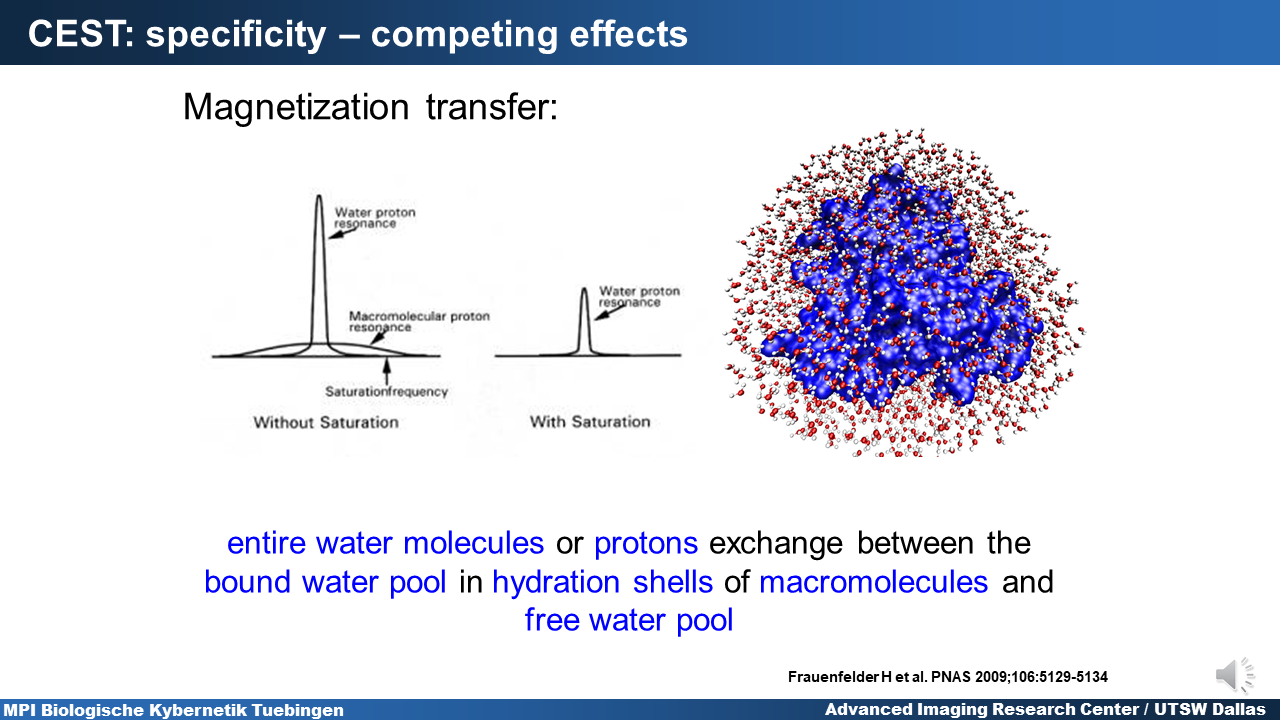 CEST: specificity – competing effects

Magnetization transfer:

Water proton resonance

Macromolecular proton resonance

Saturationfrequency

Without Saturation

Water proton resonance

With Saturation

entire water molecules or protons exchange between the bound water pool in hydration shells of macromolecules and free water pool

Frauenfelder H et al. PNAS 2009;106:5129-5134

MPI Biologische Kybernetik Tuebingen

Advanced Imaging Research Center / UTSW Dallas